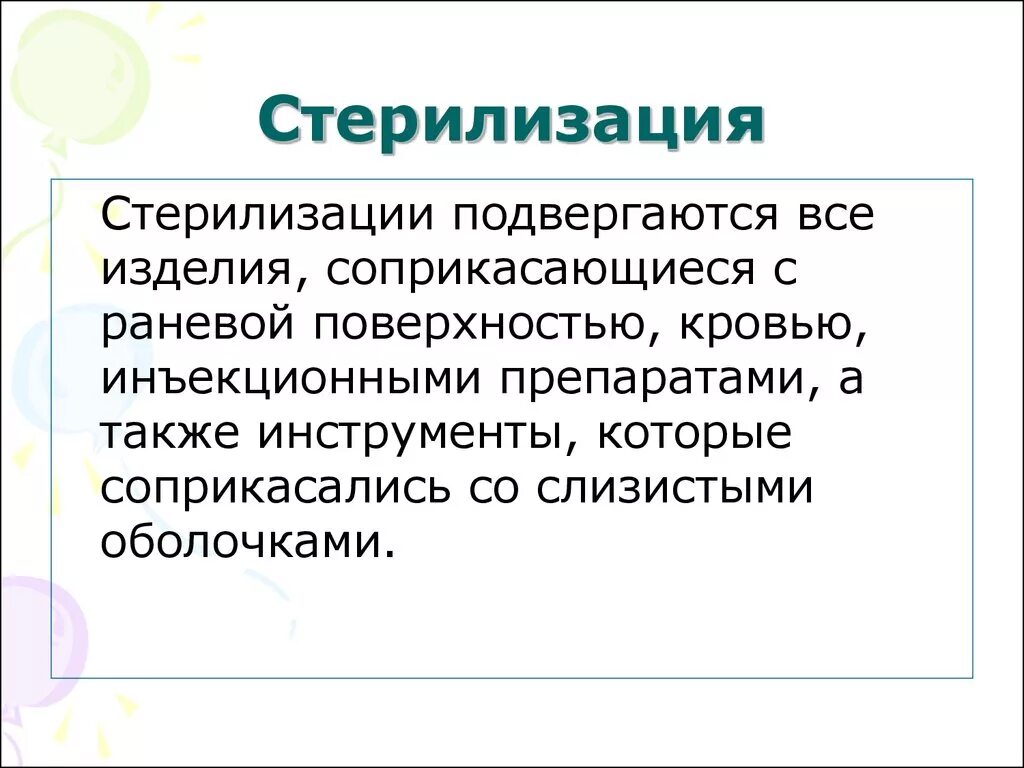 Стерилизация

Стерилизации подвергаются все изделия, соприкасающиеся с раневой поверхностью, кровью, инъекционными препаратами, а также инструменты, которые соприкасались со слизистыми оболочками.